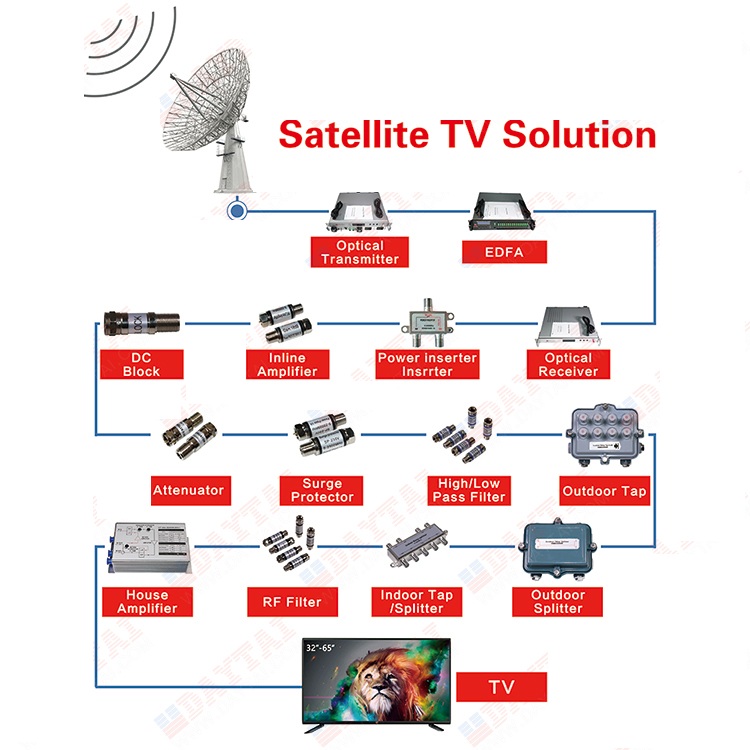 Satellite TV Solution

Optical Transmitter

EDFA

DC Block

Inline Amplifier

Power inserter Insrrter

Optical Receiver

Attenuator

Surge Protector

High/Low Pass Filter

Outdoor Tap

House Amplifier

RF Filter

Indoor Tap /Splitter

Outdoor Splitter

32"-65"

TV